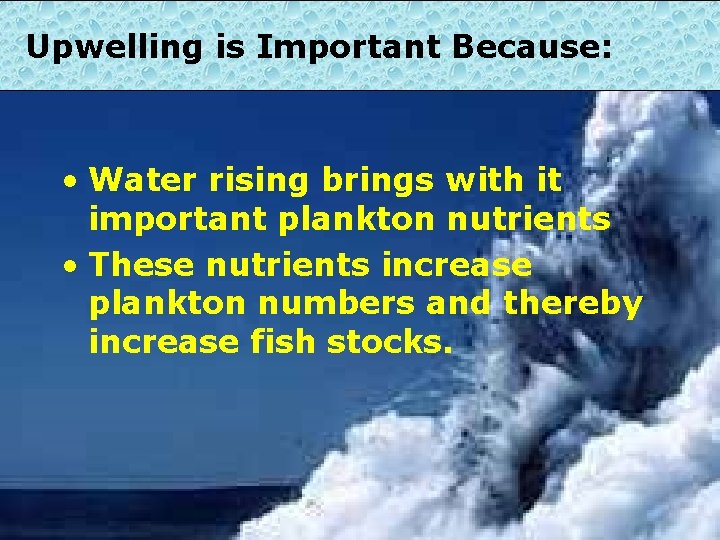 Upwelling is Important Because:

• Water rising brings with it important plankton nutrients
• These nutrients increase plankton numbers and thereby increase fish stocks.